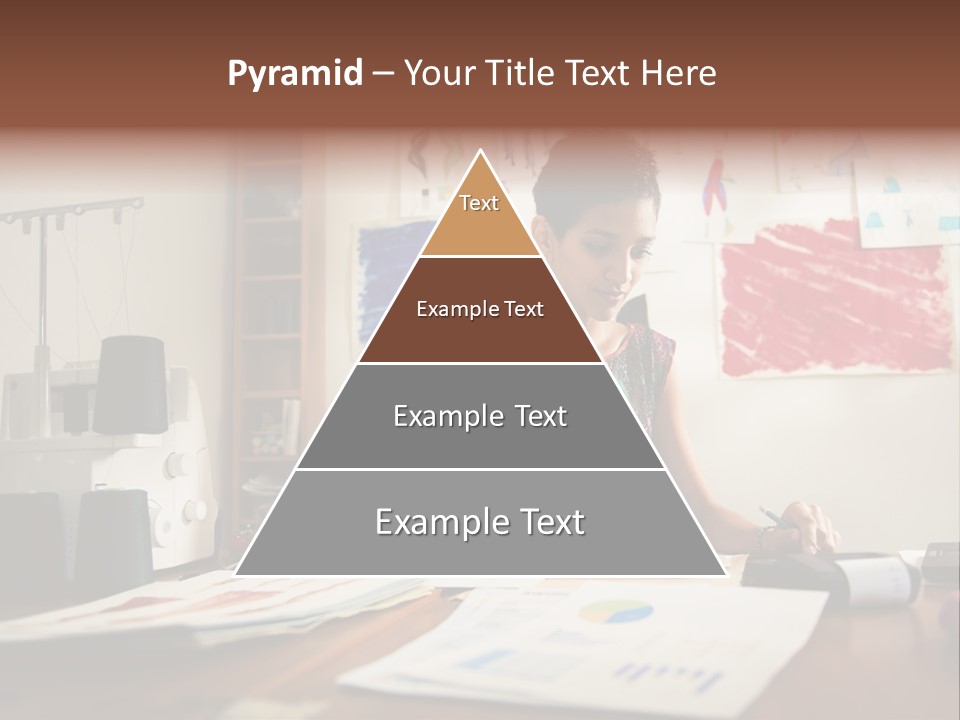 Pyramid – Your Title Text Here

Text

Example Text

Example Text

Example Text